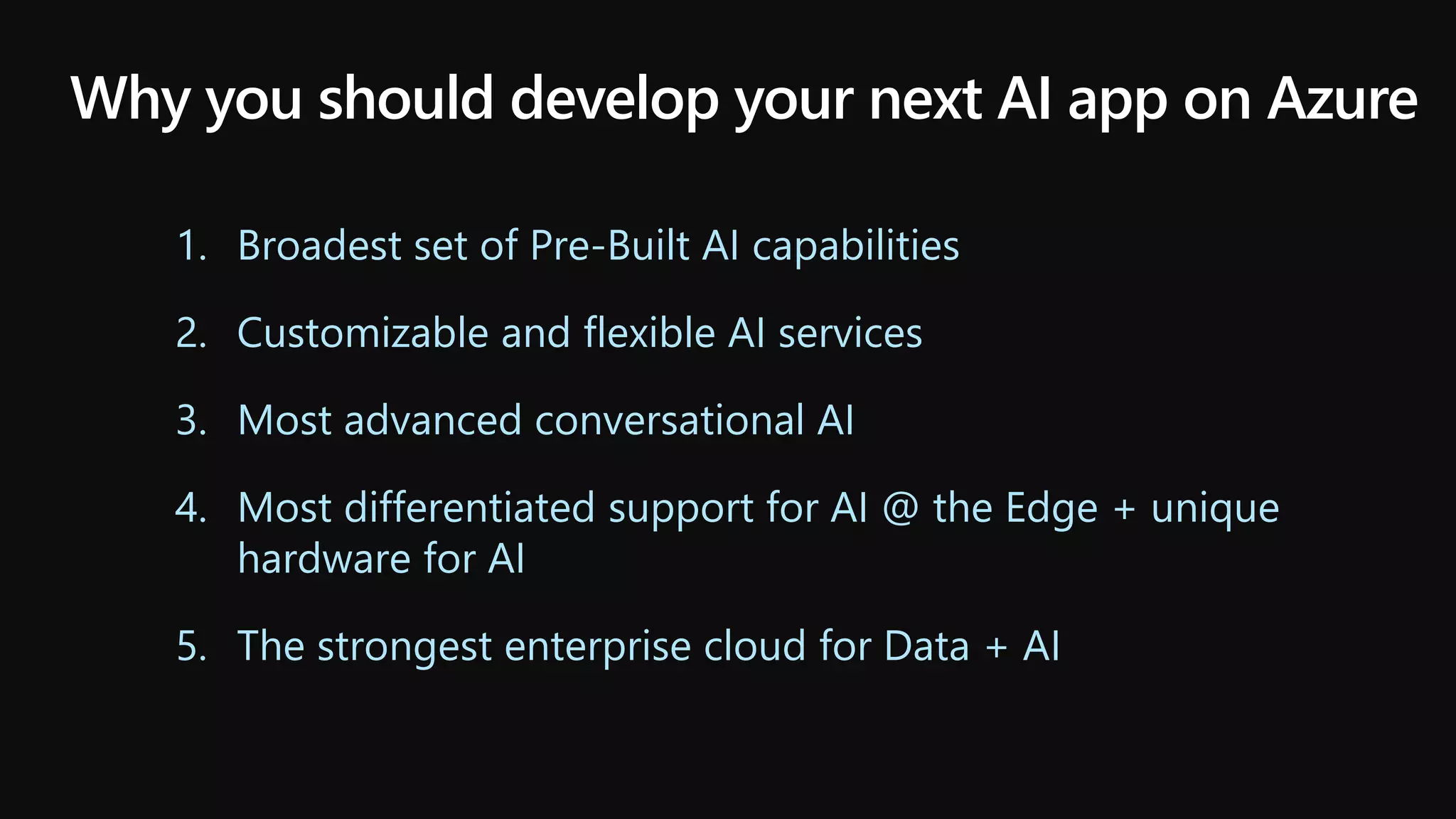 Why you should develop your next AI app on Azure

1. Broadest set of Pre-Built AI capabilities

2. Customizable and flexible AI services

3. Most advanced conversational AI

4. Most differentiated support for AI @ the Edge + unique hardware for AI

5. The strongest enterprise cloud for Data + AI